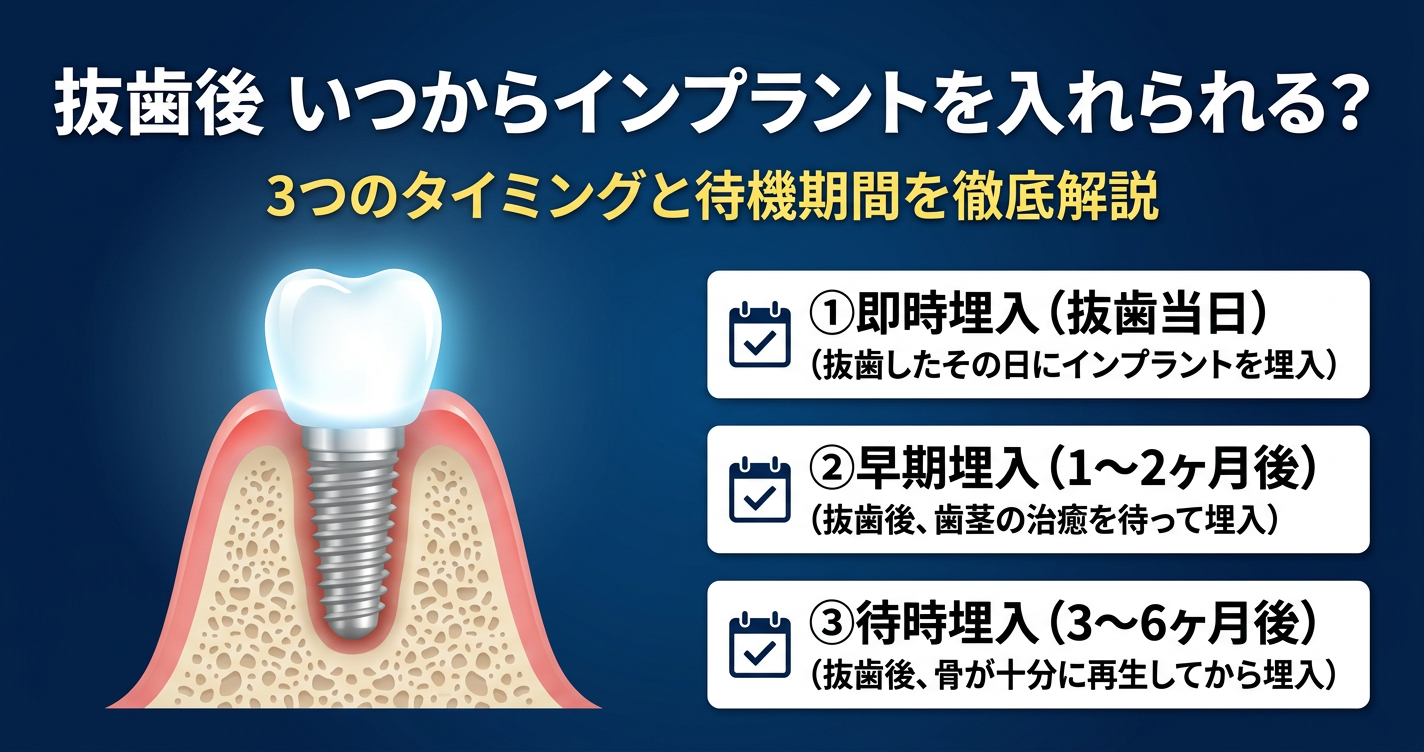 抜歯後 いつからインプラントを入れられる?

3つのタイミングと待機期間を徹底解説

①即時埋入(抜歯当日)
(抜歯したその日にインプラントを埋入)

②早期埋入(1〜2ヶ月後)
(抜歯後、歯茎の治癒を待って埋入)

③待時埋入(3〜6ヶ月後)
(抜歯後、骨が十分に再生してから埋入)